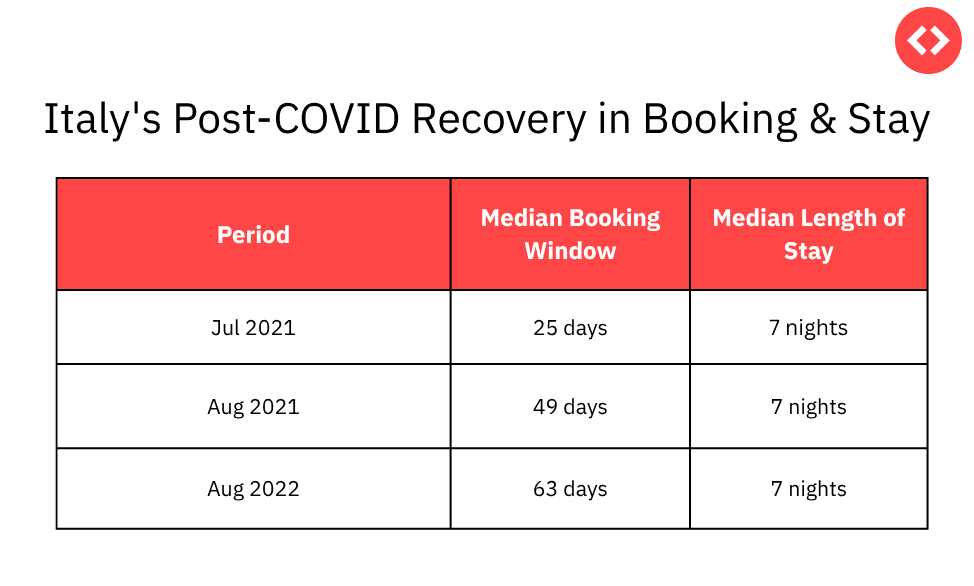 Italy's Post-COVID Recovery in Booking & Stay

| Period | Median Booking Window | Median Length of Stay |
|---|---|---|
| Jul 2021 | 25 days | 7 nights |
| Aug 2021 | 49 days | 7 nights |
| Aug 2022 | 63 days | 7 nights |